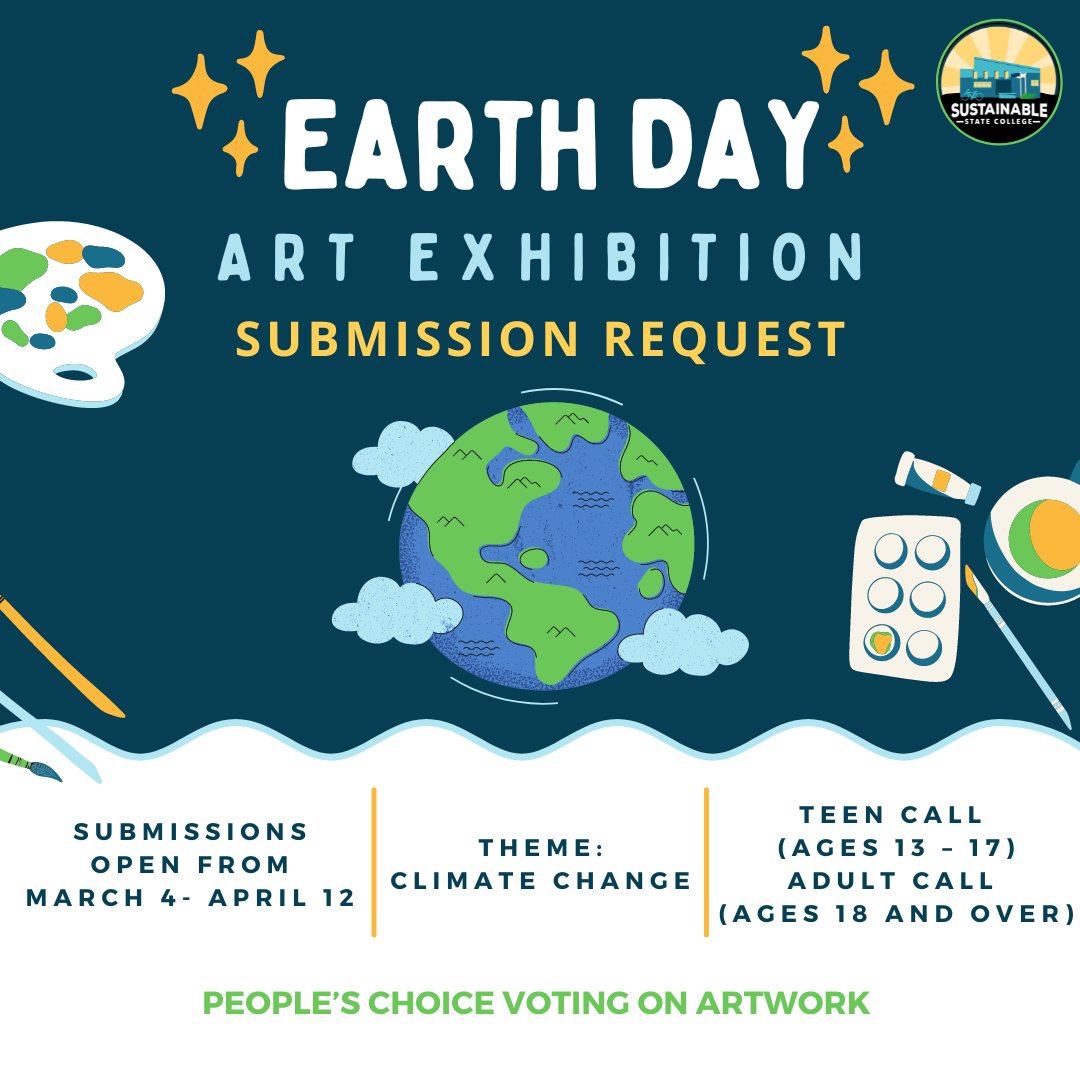 SUSTAINABLE
STATE COLLEGE

EARTH DAY
ART EXHIBITION
SUBMISSION REQUEST

SUBMISSIONS OPEN FROM MARCH 4- APRIL 12

THEME: CLIMATE CHANGE

TEEN CALL (AGES 13 – 17)
ADULT CALL (AGES 18 AND OVER)

PEOPLE'S CHOICE VOTING ON ARTWORK